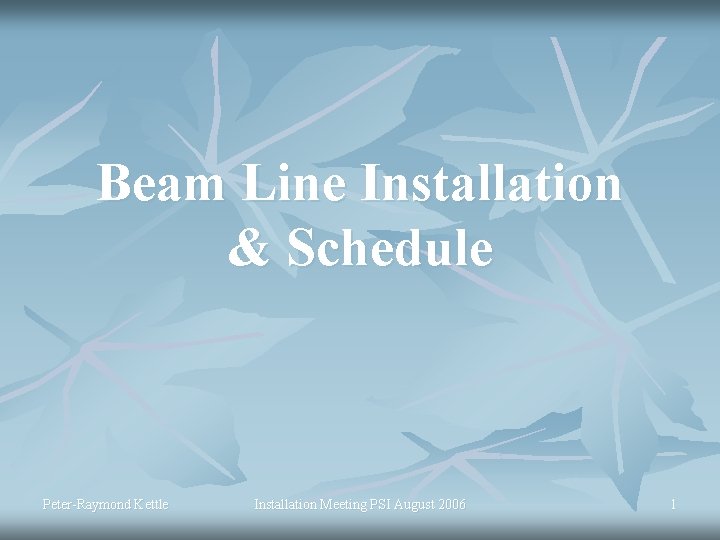 Beam Line Installation & Schedule

Peter-Raymond Kettle

Installation Meeting PSI August 2006

1